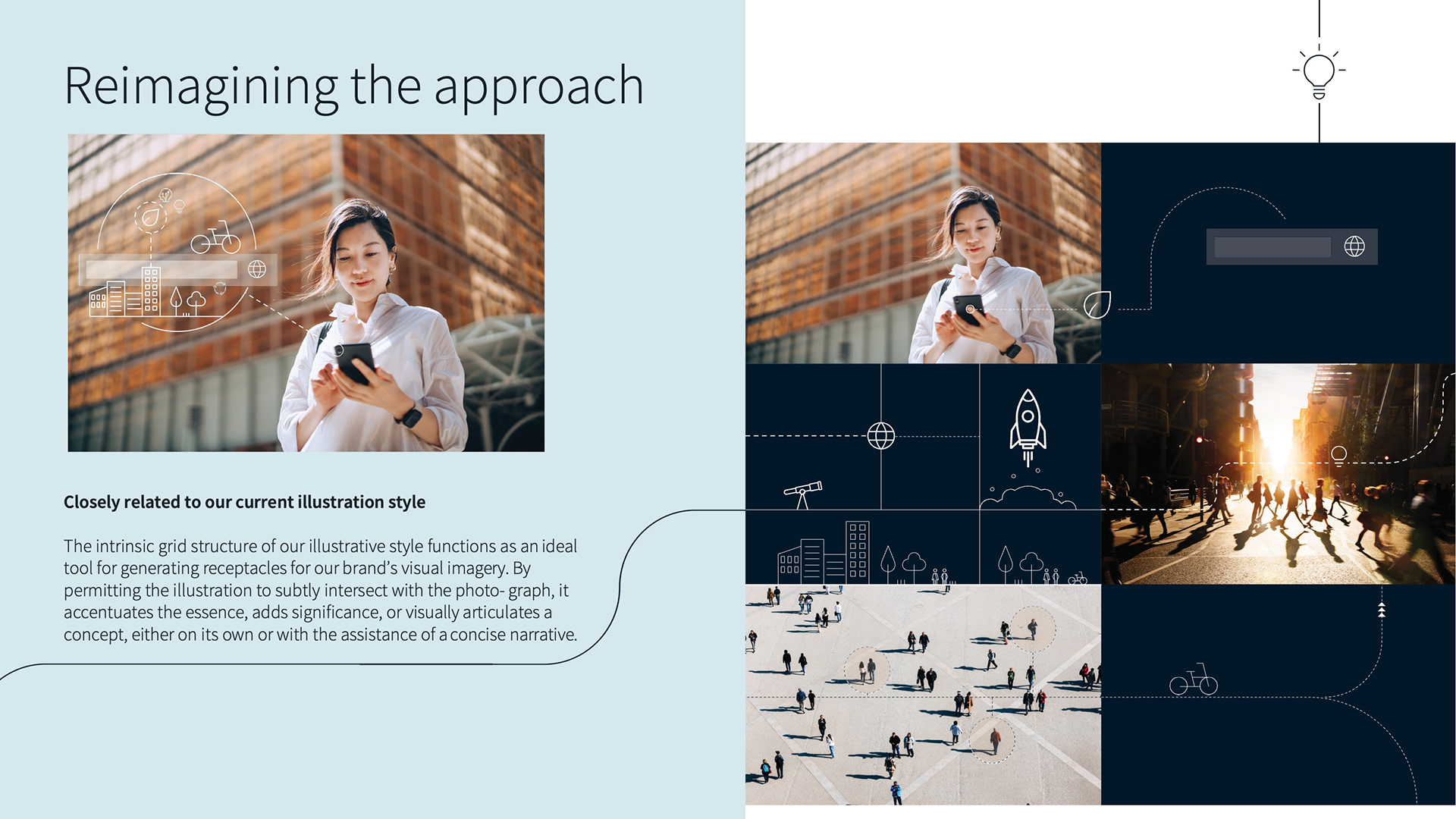 Reimagining the approach

Closely related to our current illustration style

The intrinsic grid structure of our illustrative style functions as an ideal tool for generating receptacles for our brand's visual imagery. By permitting the illustration to subtly intersect with the photo- graph, it accentuates the essence, adds significance, or visually articulates a concept, either on its own or with the assistance of a concise narrative.